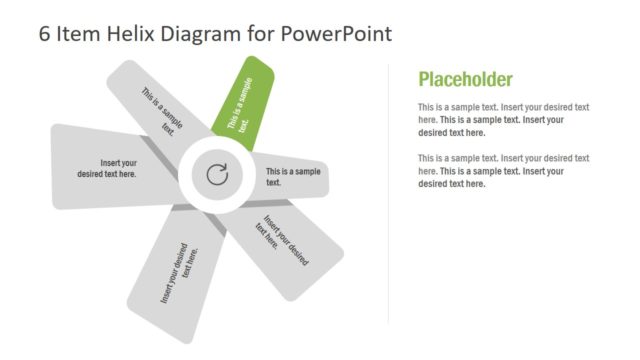 6 Item Helix Diagram for PowerPoint

This is a sample text.

This is a sample text.

Insert your desired text here.

This is a sample text.

Insert your desired text here.

Insert your desired text here.

Placeholder

This is a sample text. Insert your desired text here. This is a sample text. Insert your desired text here.

This is a sample text. Insert your desired text here. This is a sample text. Insert your desired text here.